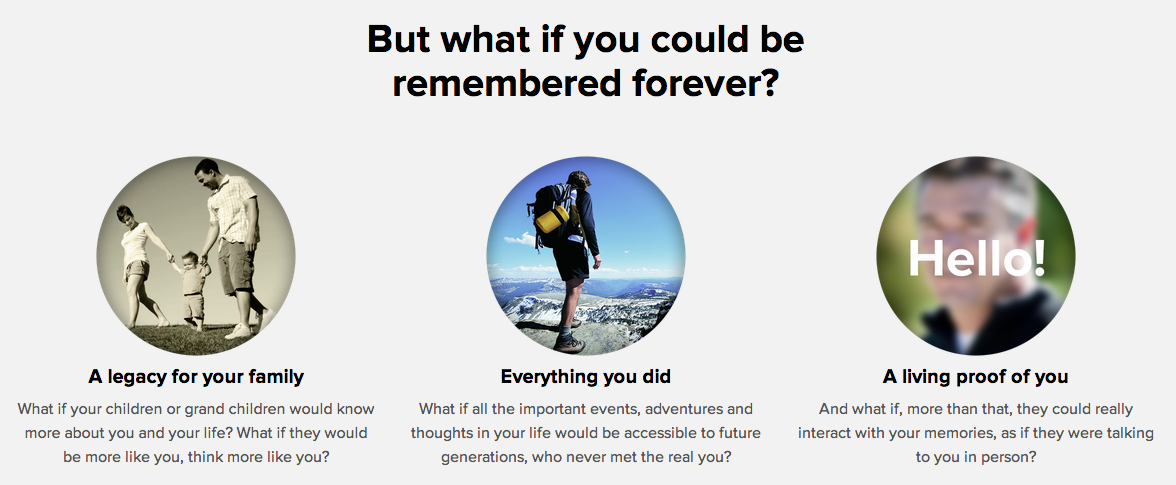 But what if you could be remembered forever?

A legacy for your family

What if your children or grand children would know more about you and your life? What if they would be more like you, think more like you?

Everything you did

What if all the important events, adventures and thoughts in your life would be accessible to future generations, who never met the real you?

Hello!

A living proof of you

And what if, more than that, they could really interact with your memories, as if they were talking to you in person?